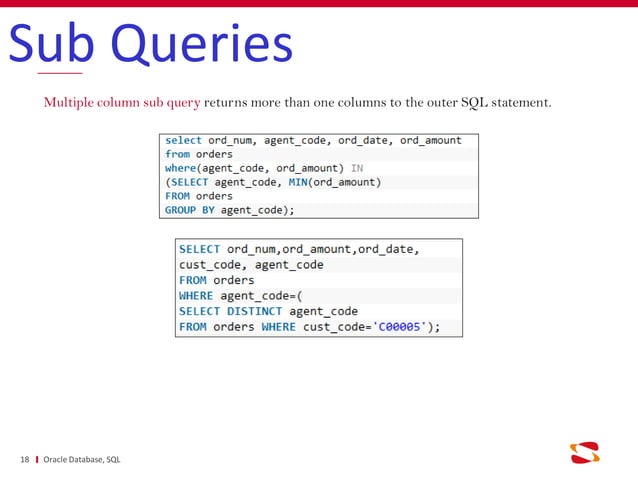 Sub Queries

Multiple column sub query returns more than one columns to the outer SQL statement.

select ord_num, agent_code, ord_date, ord_amount
from orders
where(agent_code, ord_amount) IN
(SELECT agent_code, MIN(ord_amount)
FROM orders
GROUP BY agent_code);

SELECT ord_num,ord_amount,ord_date,
cust_code, agent_code
FROM orders
WHERE agent_code=(
SELECT DISTINCT agent_code
FROM orders WHERE cust_code='C00005');

18 | Oracle Database, SQL